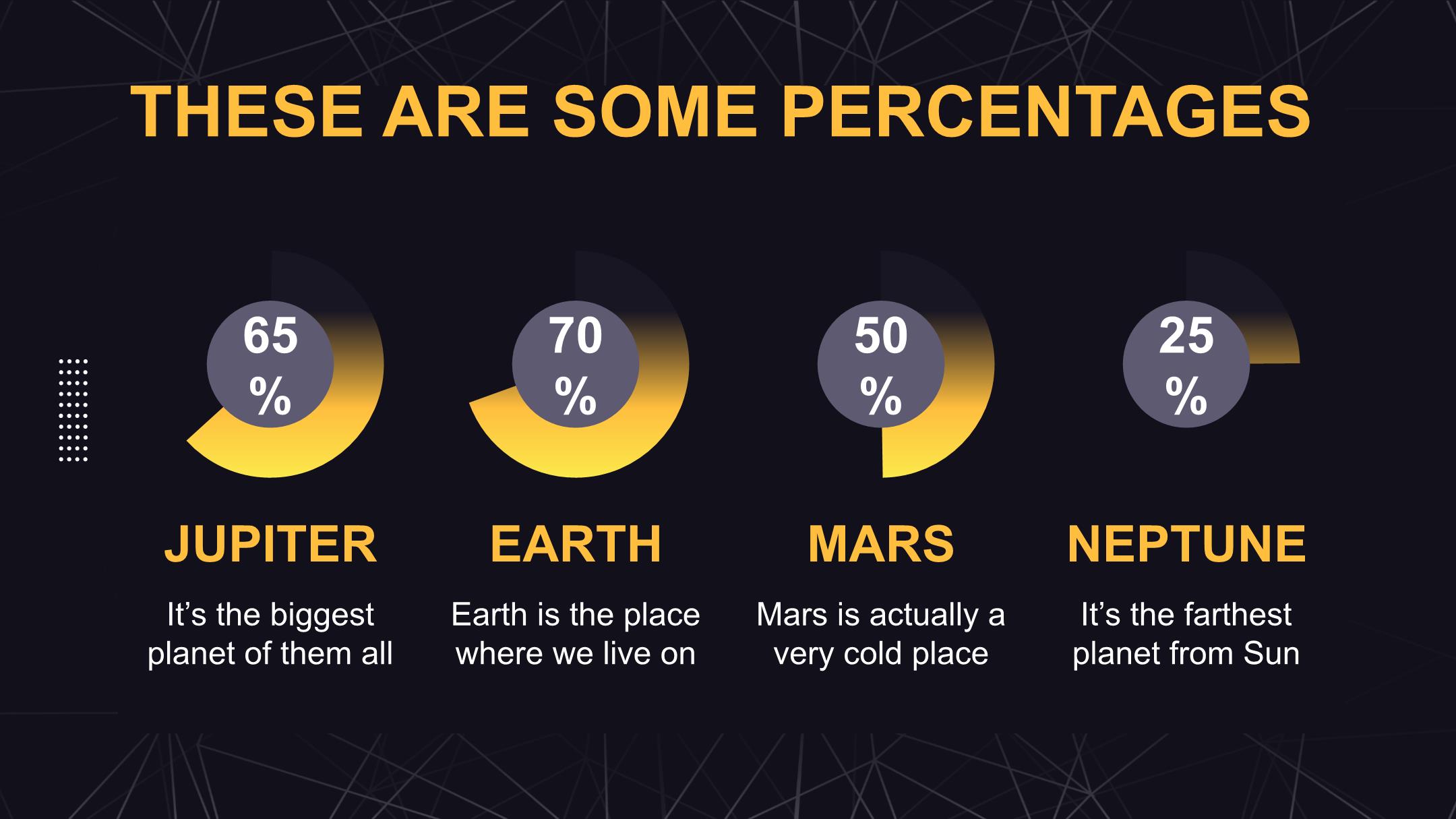 THESE ARE SOME PERCENTAGES

65 %

JUPITER

It's the biggest planet of them all

70 %

EARTH

Earth is the place where we live on

50 %

MARS

Mars is actually a very cold place

25 %

NEPTUNE

It's the farthest planet from Sun